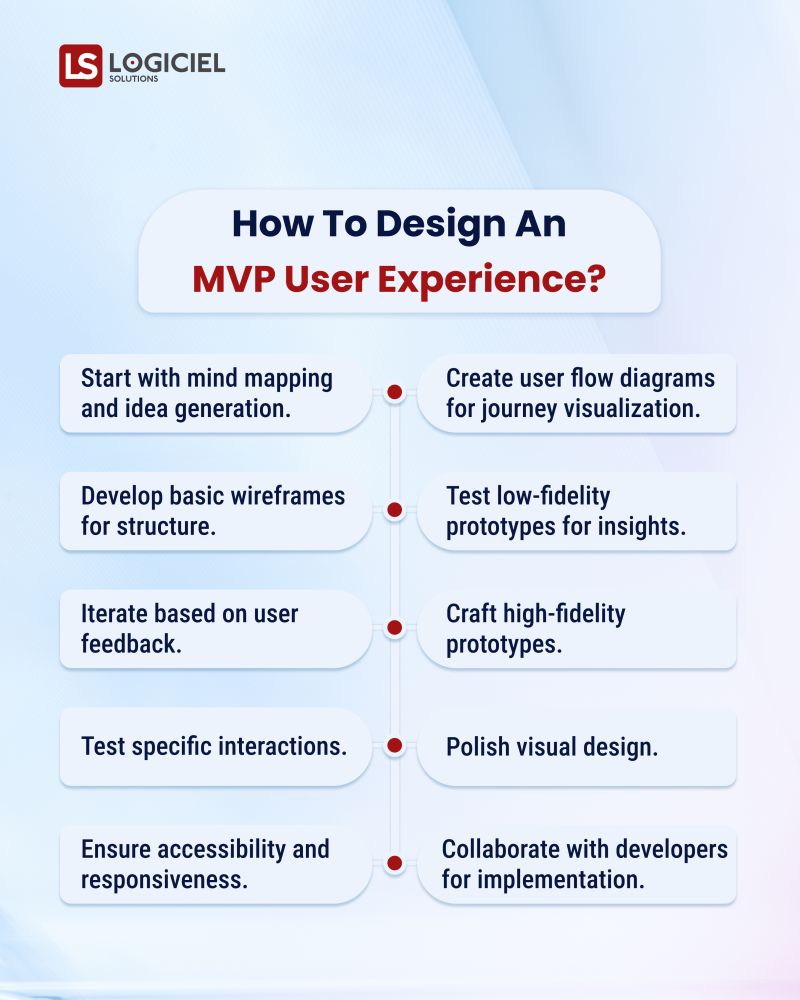 LS LOGICIEL SOLUTIONS

How To Design An MVP User Experience?

Start with mind mapping and idea generation.

Create user flow diagrams for journey visualization.

Develop basic wireframes for structure.

Test low-fidelity prototypes for insights.

Iterate based on user feedback.

Craft high-fidelity prototypes.

Test specific interactions.

Polish visual design.

Ensure accessibility and responsiveness.

Collaborate with developers for implementation.